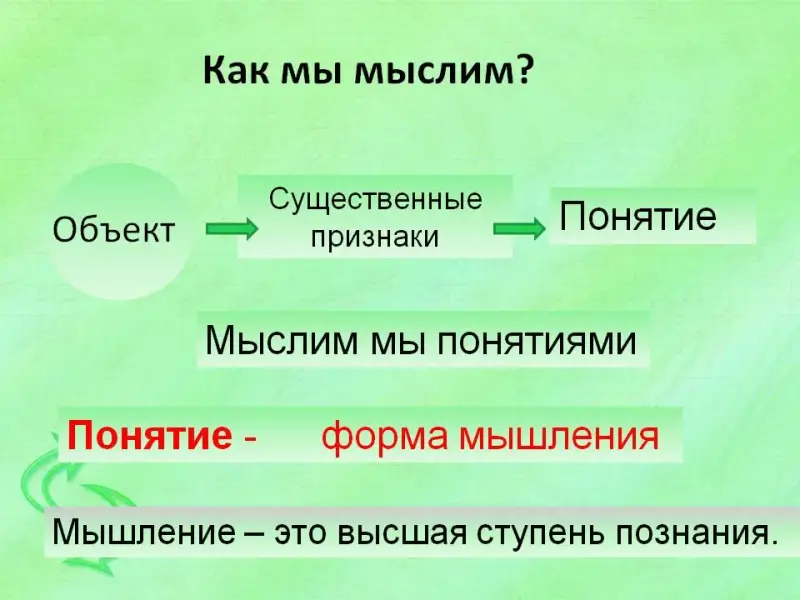 Как мы мыслим?

Объект

Существенные признаки

Понятие

Мыслим мы понятиями

Понятие - форма мышления

Мышление – это высшая ступень познания.